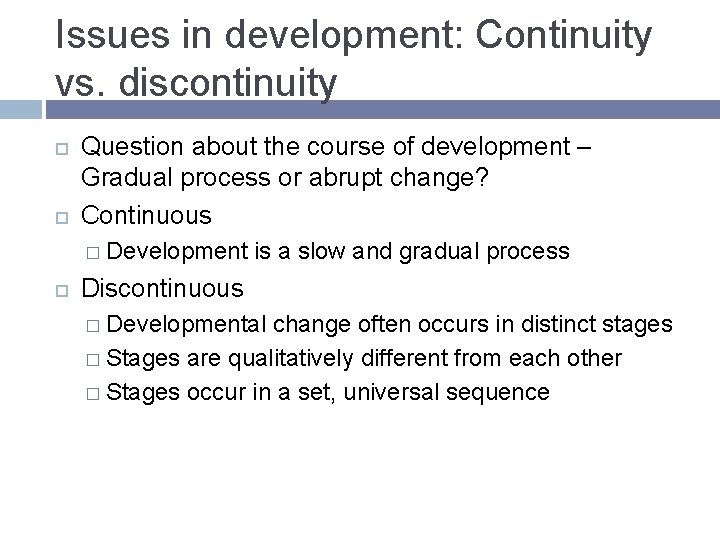 Issues in development: Continuity vs. discontinuity

Question about the course of development – Gradual process or abrupt change?

Continuous

Development is a slow and gradual process

Discontinuous

Developmental change often occurs in distinct stages

Stages are qualitatively different from each other

Stages occur in a set, universal sequence